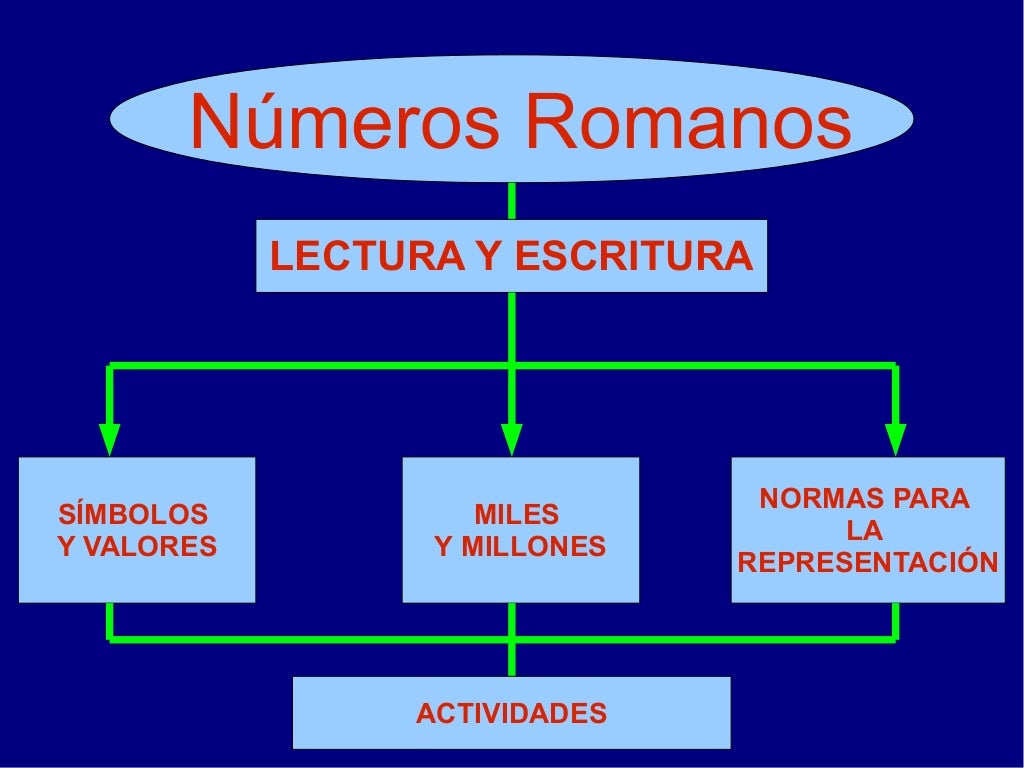 Números Romanos

LECTURA Y ESCRITURA

SÍMBOLOS Y VALORES

MILES Y MILLONES

NORMAS PARA LA REPRESENTACIÓN

ACTIVIDADES